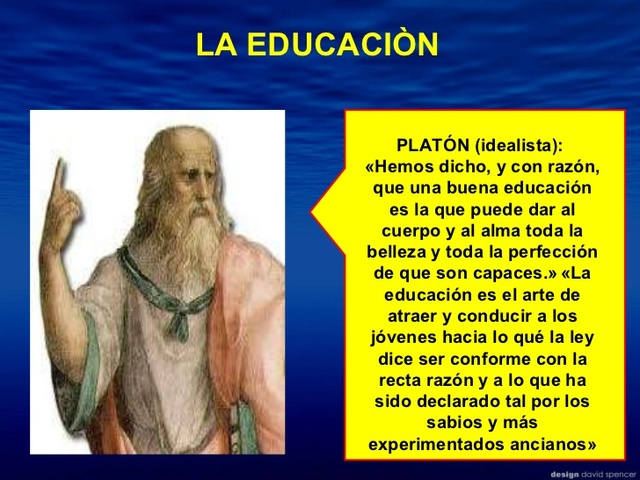 LA EDUCACIÒN

PLATÓN (idealista): «Hemos dicho, y con razón, que una buena educación es la que puede dar al cuerpo y al alma toda la belleza y toda la perfección de que son capaces.» «La educación es el arte de atraer y conducir a los jóvenes hacia lo qué la ley dice ser conforme con la recta razón y a lo que ha sido declarado tal por los sabios y más experimentados ancianos»

design david spencer